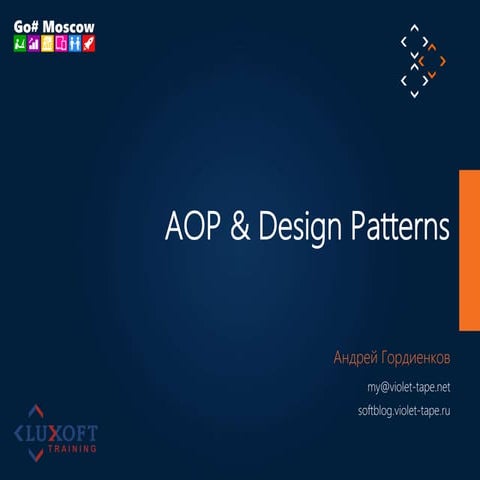 Go# Moscow

AOP & Design Patterns

Андрей Гордиенков

my@violet-tape.net

softblog.violet-tape.ru

LUXOFT
TRAINING